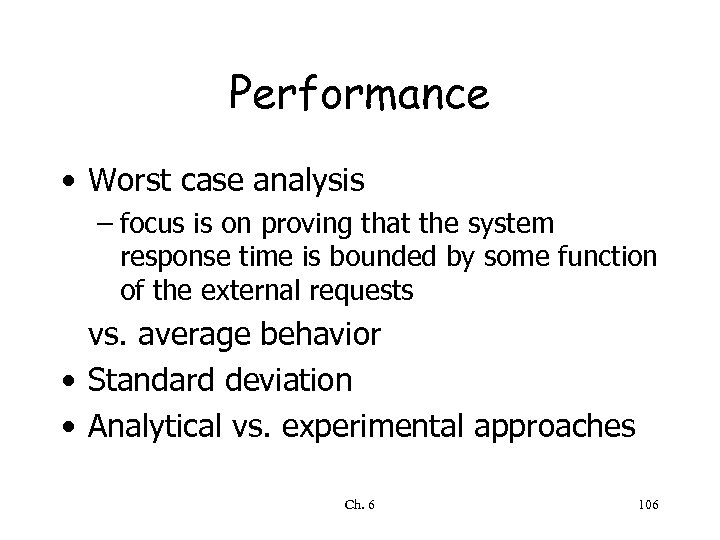 Performance

• Worst case analysis
  – focus is on proving that the system response time is bounded by some function of the external requests

  vs. average behavior
• Standard deviation
• Analytical vs. experimental approaches

Ch. 6

106